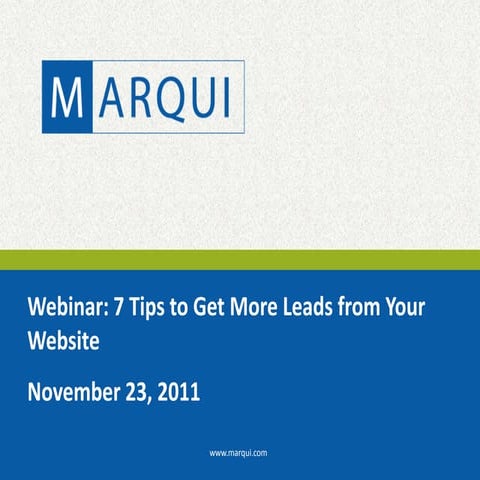 MARQUI

Webinar: 7 Tips to Get More Leads from Your Website

November 23, 2011

www.marqui.com